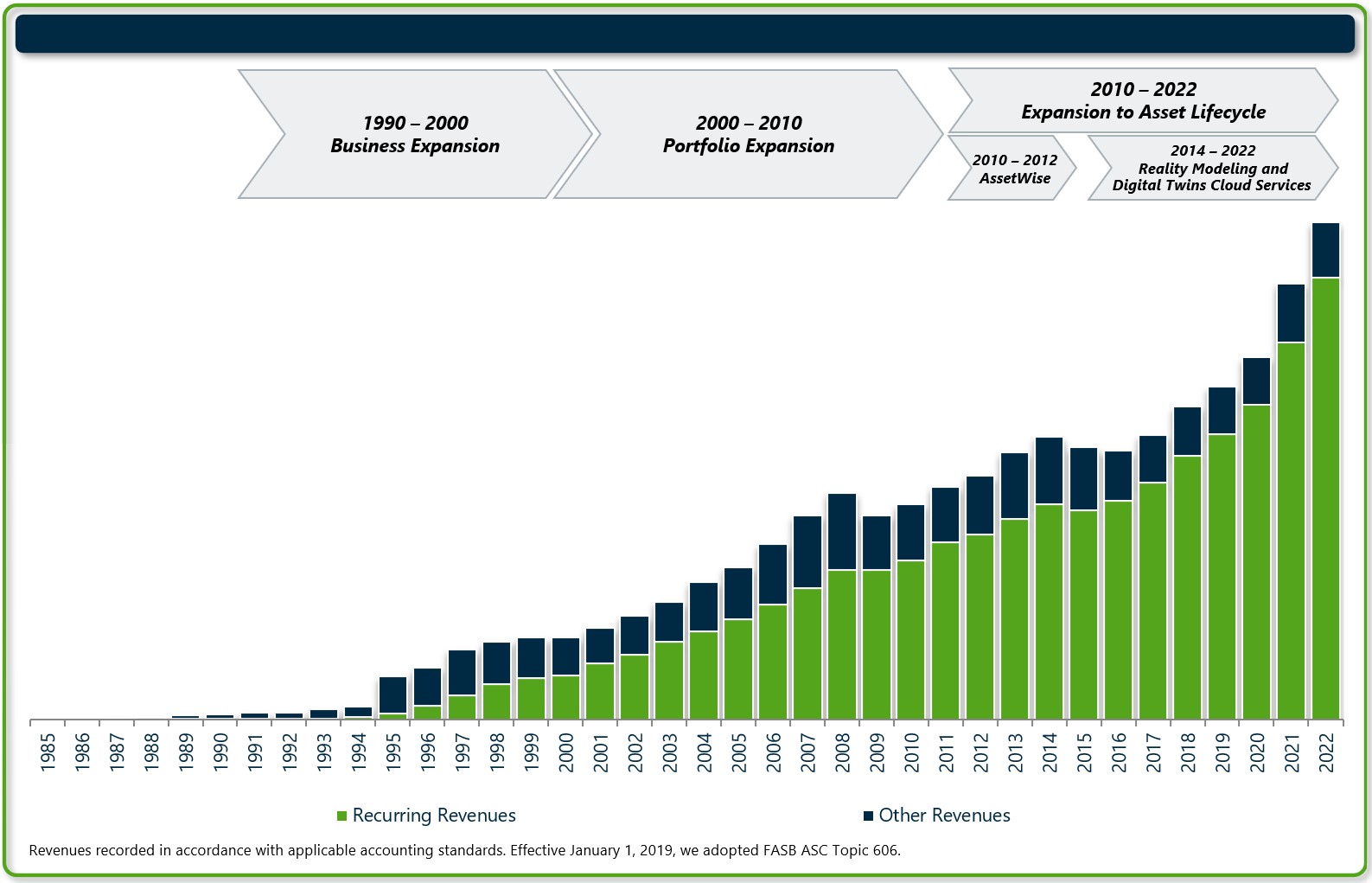 1990 – 2000
Business Expansion

2000 – 2010
Portfolio Expansion

2010 – 2022
Expansion to Asset Lifecycle

2010 – 2012
AssetWise

2014 – 2022
Reality Modeling and Digital Twins Cloud Services

1985 1986 1987 1988 1989 1990 1991 1992 1993 1994 1995 1996 1997 1998 1999 2000 2001 2002 2003 2004 2005 2006 2007 2008 2009 2010 2011 2012 2013 2014 2015 2016 2017 2018 2019 2020 2021 2022

Recurring Revenues
Other Revenues

Revenues recorded in accordance with applicable accounting standards. Effective January 1, 2019, we adopted FASB ASC Topic 606.